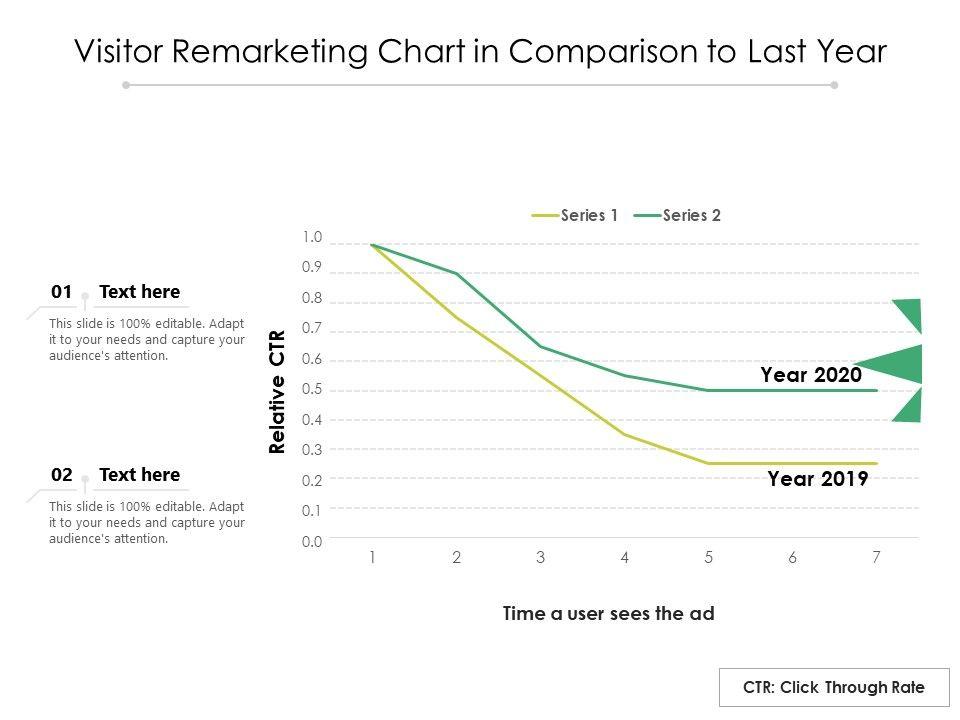 Visitor Remarketing Chart in Comparison to Last Year

01 Text here

This slide is 100% editable. Adapt it to your needs and capture your audience's attention.

02 Text here

This slide is 100% editable. Adapt it to your needs and capture your audience's attention.

Series 1 Series 2

Relative CTR

1.0
0.9
0.8
0.7
0.6
0.5
0.4
0.3
0.2
0.1
0.0

Year 2020

Year 2019

1 2 3 4 5 6 7

Time a user sees the ad

CTR: Click Through Rate